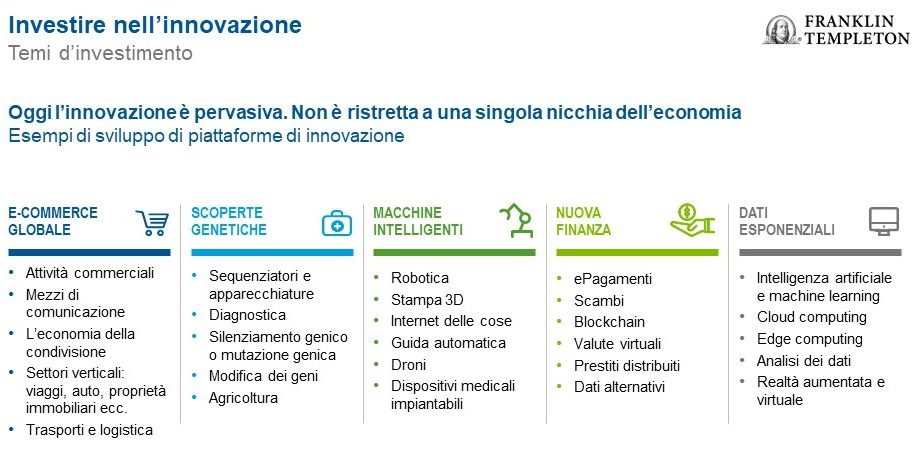 Investire nell'innovazione
Temi d'investimento

FRANKLIN TEMPLETON

Oggi l'innovazione è pervasiva. Non è ristretta a una singola nicchia dell'economia
Esempi di sviluppo di piattaforme di innovazione

E-COMMERCE GLOBALE
• Attività commerciali
• Mezzi di comunicazione
• L'economia della condivisione
• Settori verticali: viaggi, auto, proprietà immobiliari ecc.
• Trasporti e logistica

SCOPERTE GENETICHE
• Sequenziatori e apparecchiature
• Diagnostica
• Silenziamento genico o mutazione genica
• Modifica dei geni
• Agricoltura

MACCHINE INTELLIGENTI
• Robotica
• Stampa 3D
• Internet delle cose
• Guida automatica
• Droni
• Dispositivi medicali impiantabili

NUOVA FINANZA
• ePagamenti
• Scambi
• Blockchain
• Valute virtuali
• Prestiti distribuiti
• Dati alternativi

DATI ESPONENZIALI
• Intelligenza artificiale e machine learning
• Cloud computing
• Edge computing
• Analisi dei dati
• Realtà aumentata e virtuale